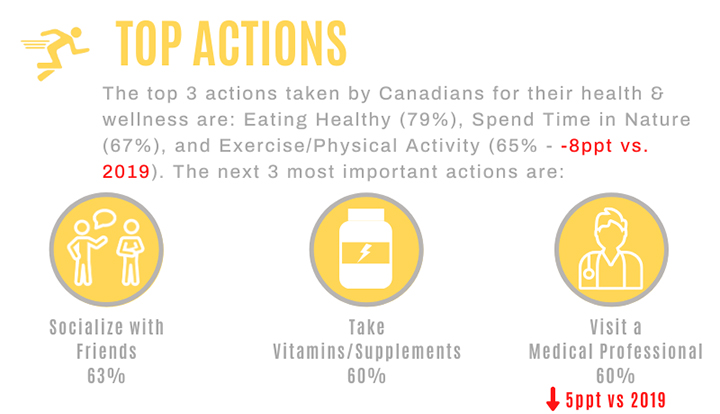 TOP ACTIONS

The top 3 actions taken by Canadians for their health & wellness are: Eating Healthy (79%), Spend Time in Nature (67%), and Exercise/Physical Activity (65% - -8ppt vs. 2019). The next 3 most important actions are:

Socialize with Friends
63%

Take Vitamins/Supplements
60%

Visit a Medical Professional
60%
5ppt vs 2019